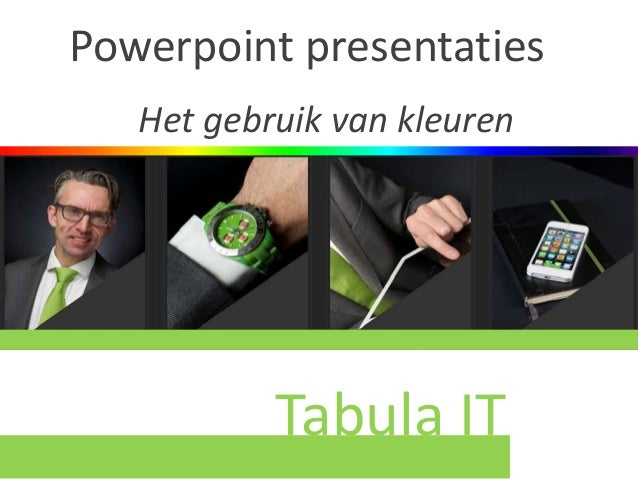 Powerpoint presentaties

Het gebruik van kleuren

Tabula IT